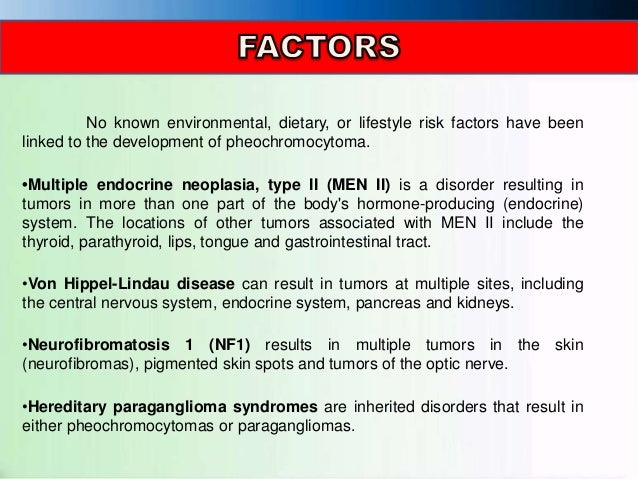 FACTORS

No known environmental, dietary, or lifestyle risk factors have been linked to the development of pheochromocytoma.

•Multiple endocrine neoplasia, type II (MEN II) is a disorder resulting in tumors in more than one part of the body's hormone-producing (endocrine) system. The locations of other tumors associated with MEN II include the thyroid, parathyroid, lips, tongue and gastrointestinal tract.

•Von Hippel-Lindau disease can result in tumors at multiple sites, including the central nervous system, endocrine system, pancreas and kidneys.

•Neurofibromatosis 1 (NF1) results in multiple tumors in the skin (neurofibromas), pigmented skin spots and tumors of the optic nerve.

•Hereditary paraganglioma syndromes are inherited disorders that result in either pheochromocytomas or paragangliomas.